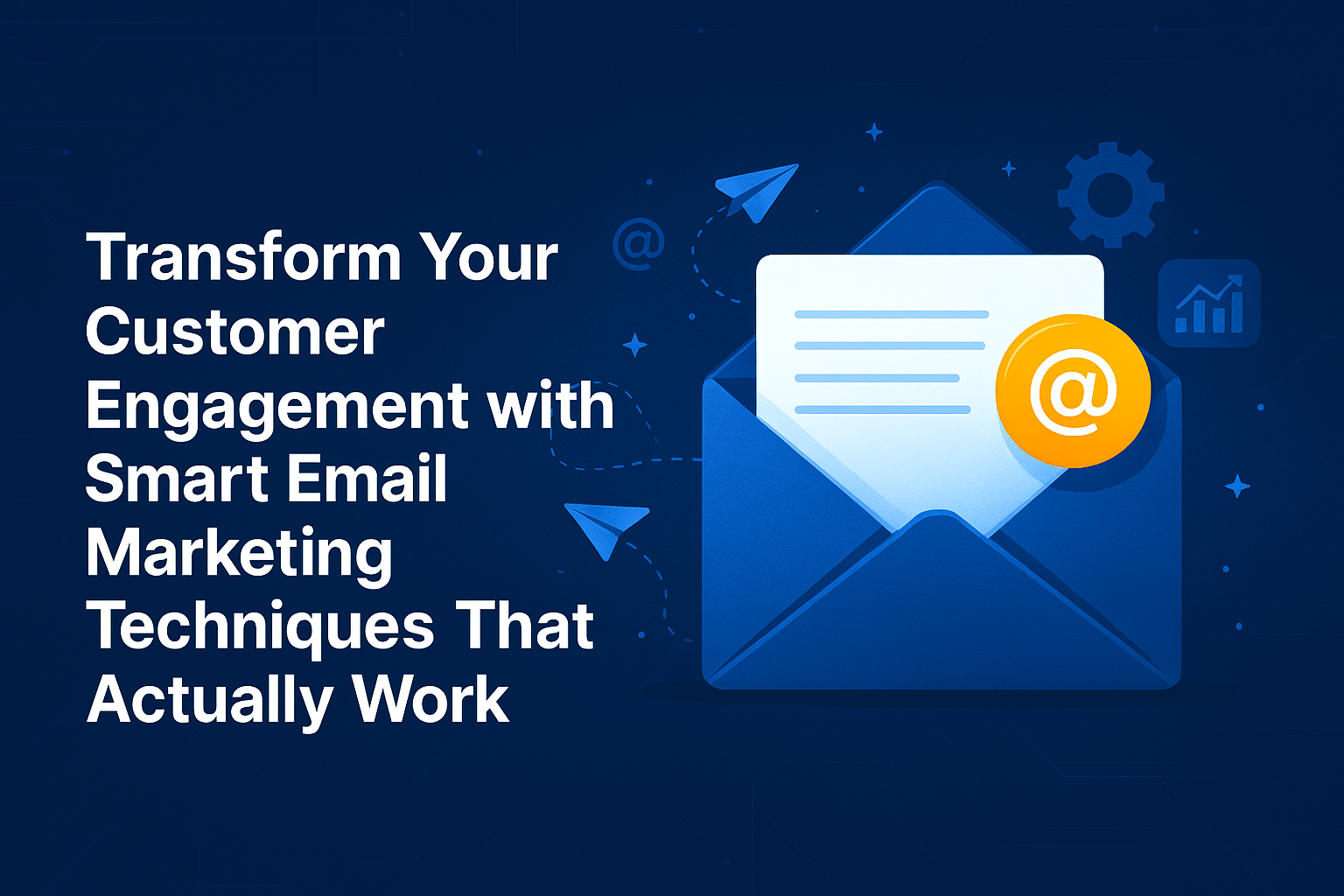 Transform Your Customer Engagement with Smart Email Marketing Techniques That Actually Work

@

@